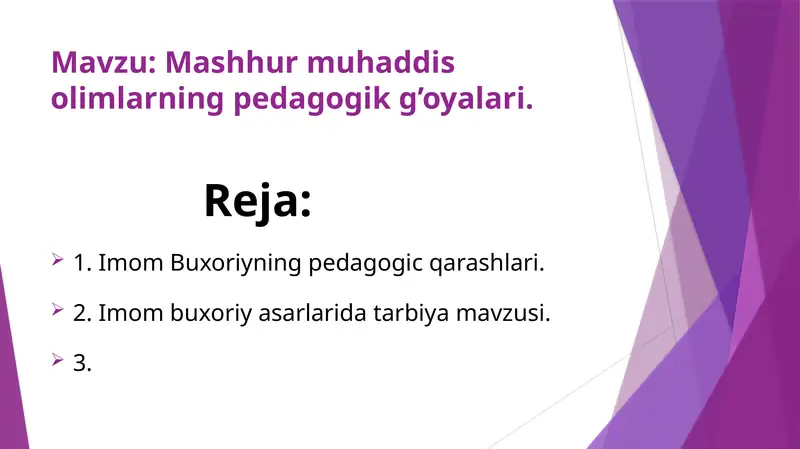 Mavzu: Mashhur muhaddis olimlarning pedagogik g’oyalari.

Reja:

1. Imom Buxoriyning pedagogic qarashlari.

2. Imom buxoriy asarlarida tarbiya mavzusi.

3.